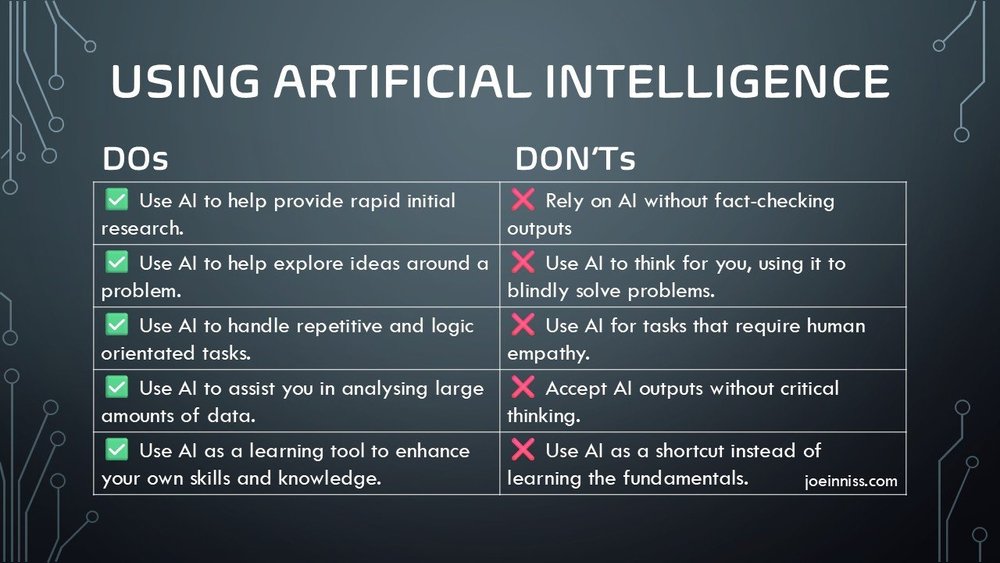 USING ARTIFICIAL INTELLIGENCE

| DOs | DON'Ts |
|---|---|
| ✅ Use AI to help provide rapid initial research. | ❌ Rely on AI without fact-checking outputs |
| ✅ Use AI to help explore ideas around a problem. | ❌ Use AI to think for you, using it to blindly solve problems. |
| ✅ Use AI to handle repetitive and logic orientated tasks. | ❌ Use AI for tasks that require human empathy. |
| ✅ Use AI to assist you in analysing large amounts of data. | ❌ Accept AI outputs without critical thinking. |
| ✅ Use AI as a learning tool to enhance your own skills and knowledge. | ❌ Use AI as a shortcut instead of learning the fundamentals. |

joeinniss.com